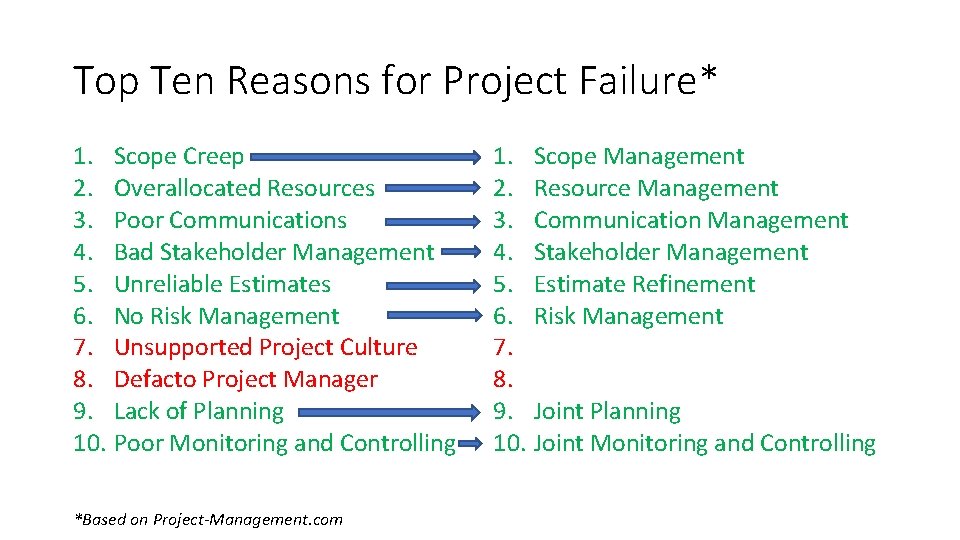 Top Ten Reasons for Project Failure*

1. Scope Creep
2. Overallocated Resources
3. Poor Communications
4. Bad Stakeholder Management
5. Unreliable Estimates
6. No Risk Management
7. Unsupported Project Culture
8. Defacto Project Manager
9. Lack of Planning
10. Poor Monitoring and Controlling

1. Scope Management
2. Resource Management
3. Communication Management
4. Stakeholder Management
5. Estimate Refinement
6. Risk Management
7.
8.
9. Joint Planning
10. Joint Monitoring and Controlling

*Based on Project-Management.com